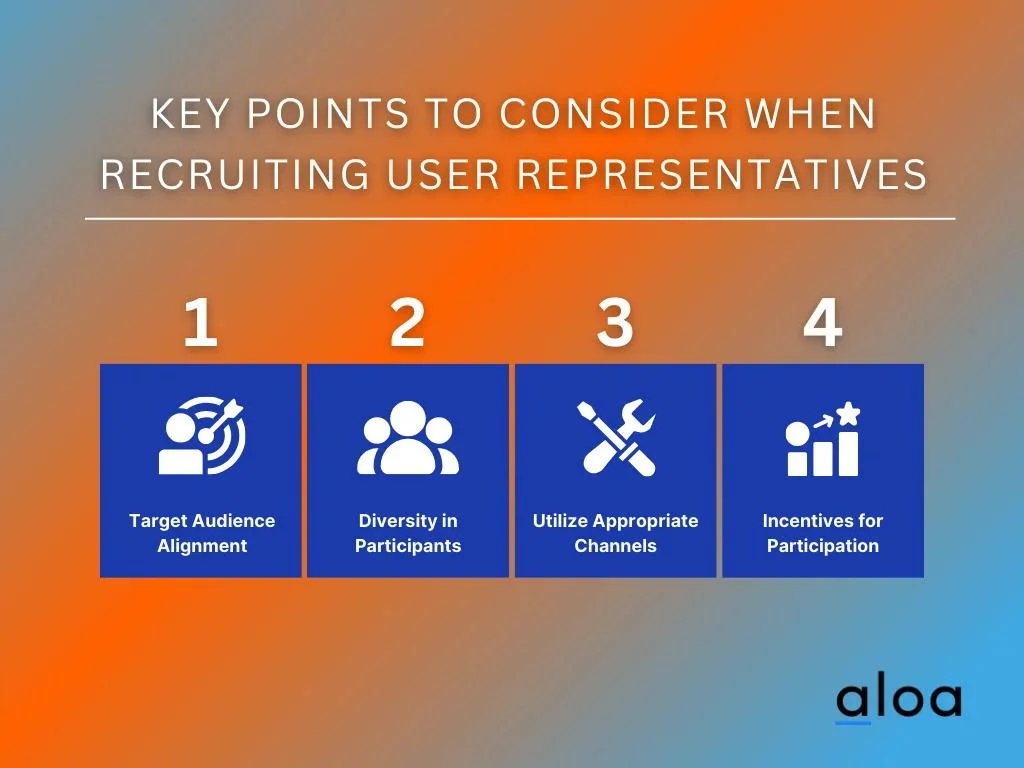 KEY POINTS TO CONSIDER WHEN RECRUITING USER REPRESENTATIVES

1

Target Audience Alignment

2

Diversity in Participants

3

Utilize Appropriate Channels

4

Incentives for Participation

aloa